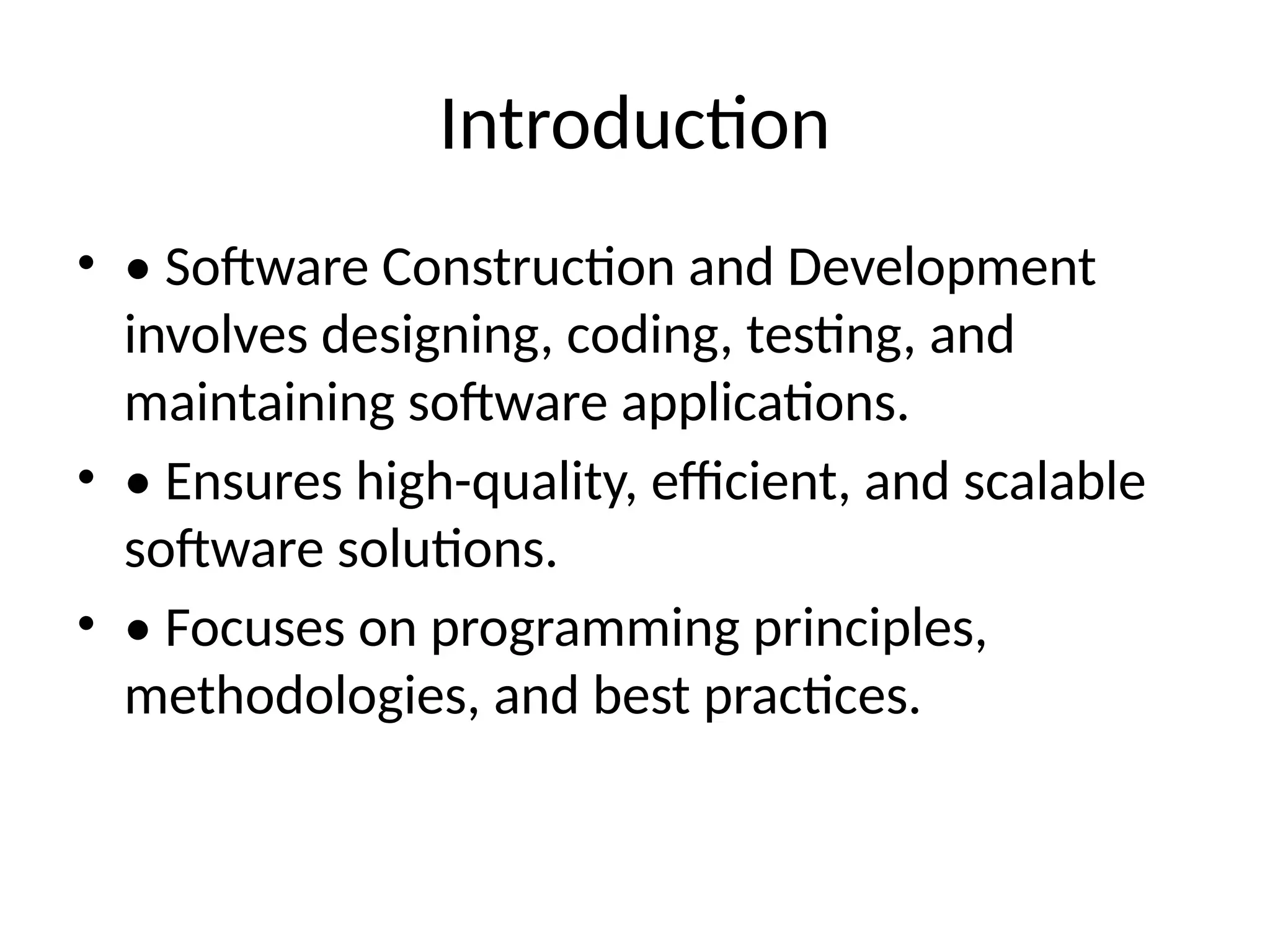 Introduction

• • Software Construction and Development involves designing, coding, testing, and maintaining software applications.

• • Ensures high-quality, efficient, and scalable software solutions.

• • Focuses on programming principles, methodologies, and best practices.